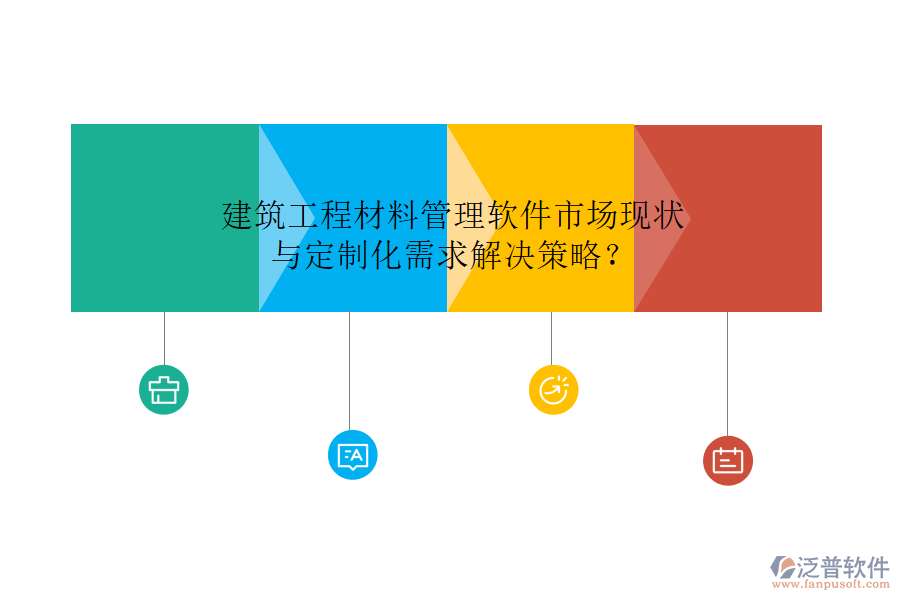 建筑工程材料管理软件市场现状与定制化需求解决策略？

泛普软件
www.fanpusoft.com